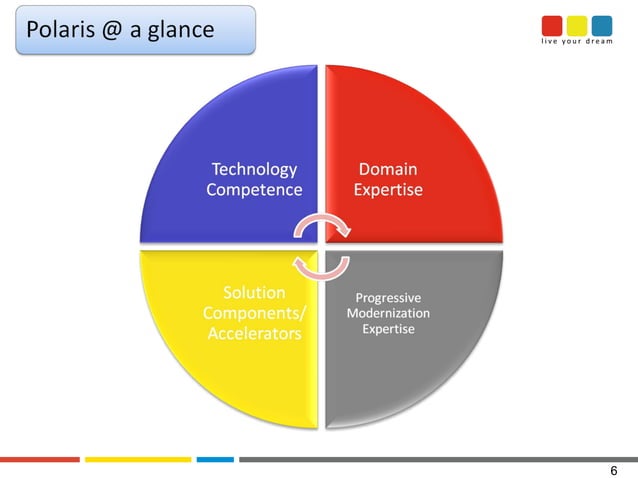 Polaris @ a glance

live your dream

Technology Competence

Domain Expertise

Solution Components/ Accelerators

Progressive Modernization Expertise

6